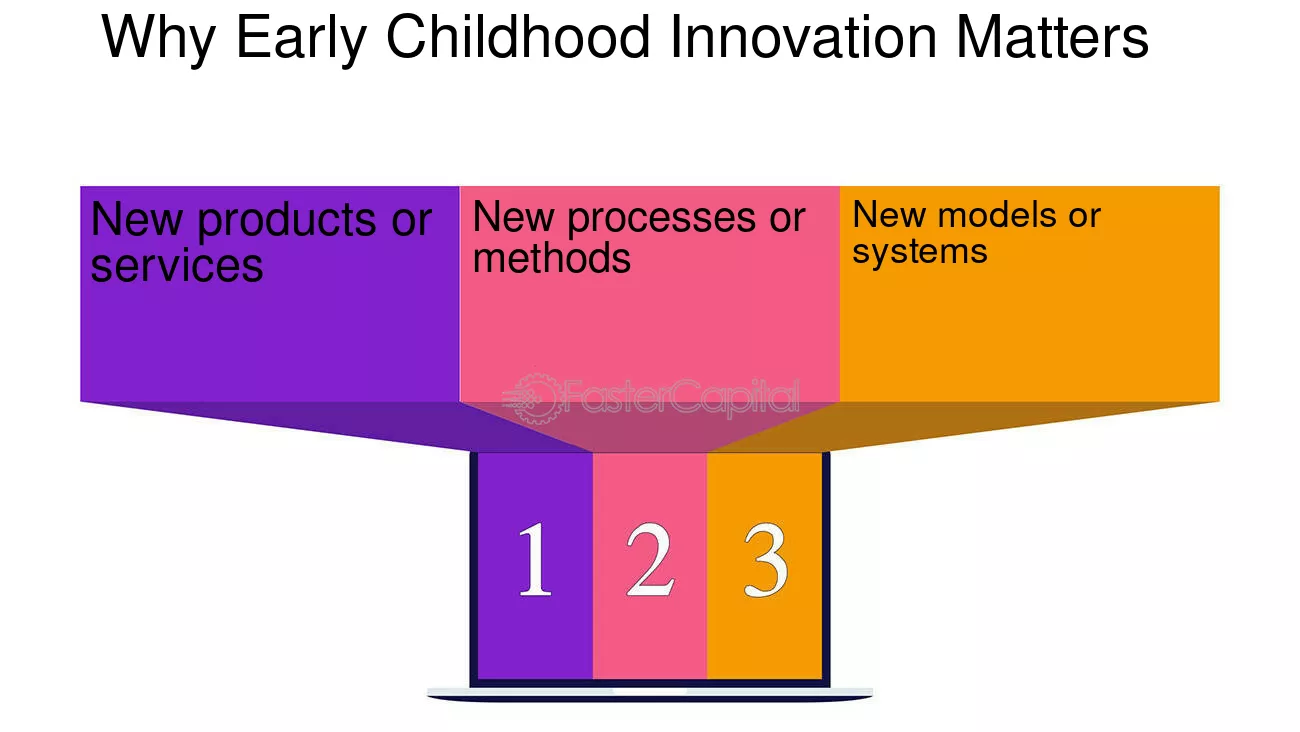 Why Early Childhood Innovation Matters

New products or services

New processes or methods

New models or systems

FasterCapital

1

2

3